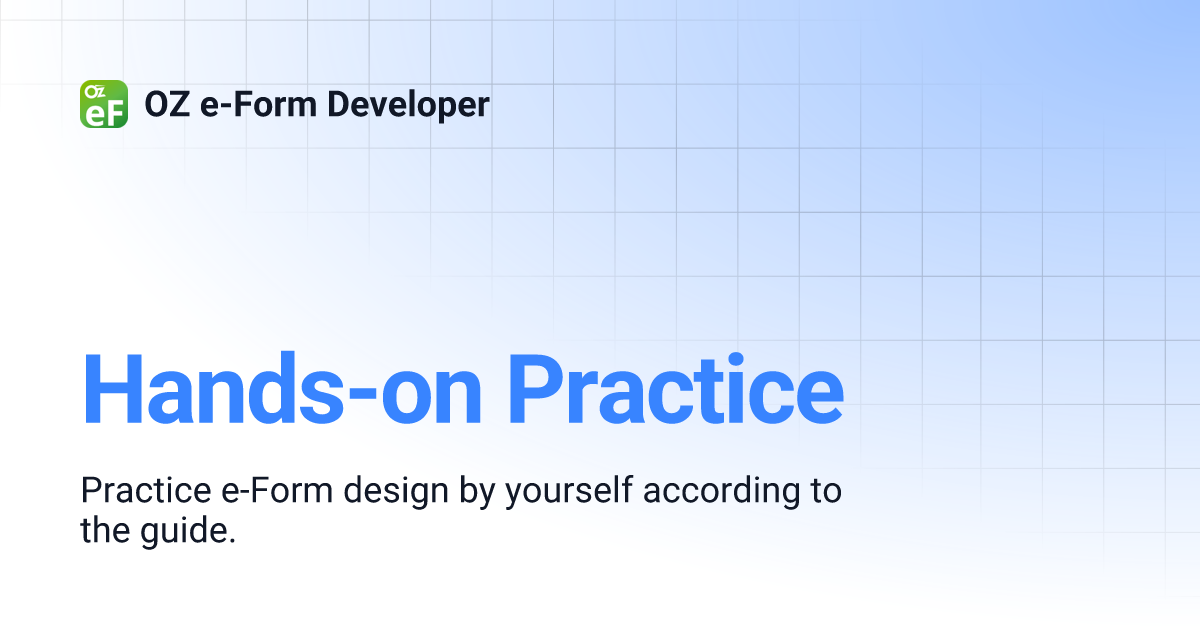 OZ eF

OZ e-Form Developer

Hands-on Practice

Practice e-Form design by yourself according to the guide.